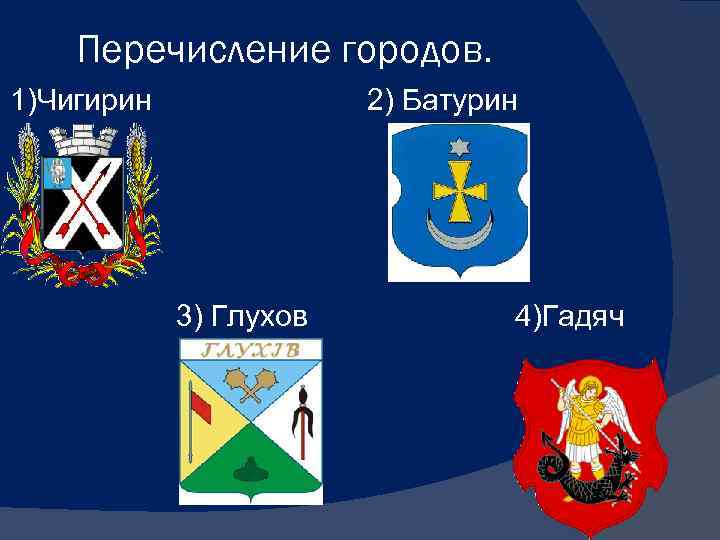 Перечисление городов.

1)Чигирин

2) Батурин

3) Глухов

ГЛУХІВ

4)Гадяч